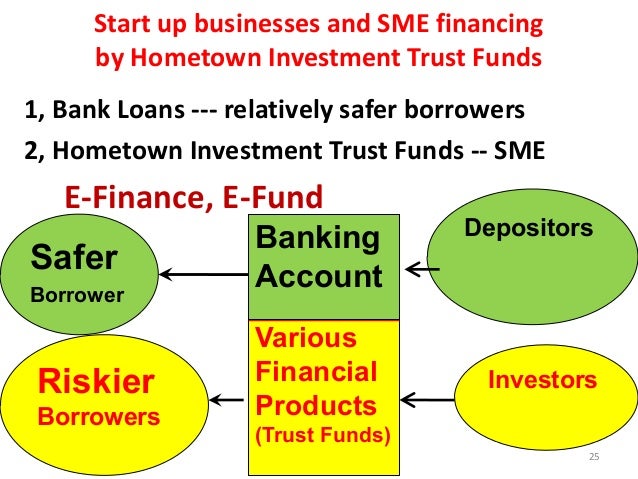 Start up businesses and SME financing by Hometown Investment Trust Funds

1, Bank Loans --- relatively safer borrowers

2, Hometown Investment Trust Funds -- SME

E-Finance, E-Fund

Safer Borrower

Banking Account

Depositors

Riskier Borrowers

Various Financial Products (Trust Funds)

Investors

25